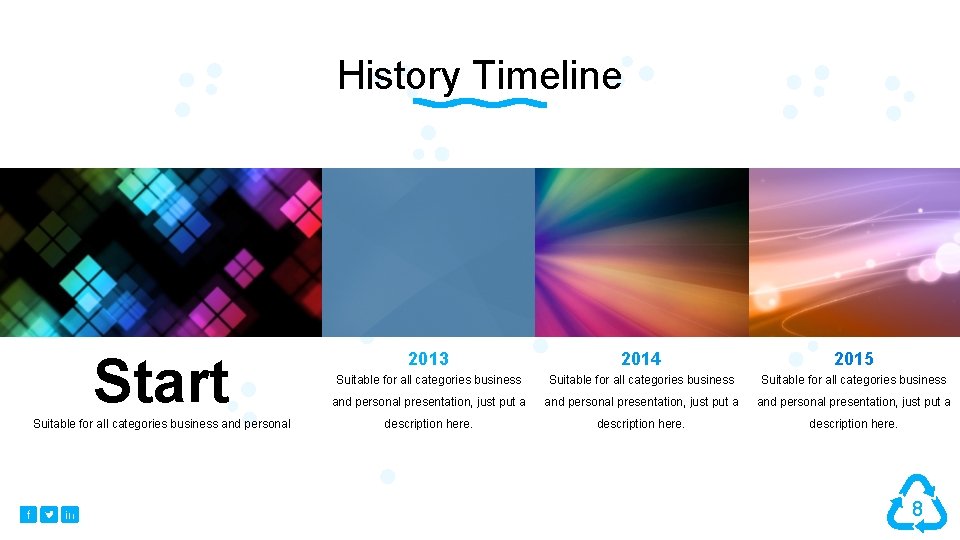 History Timeline

Start

Suitable for all categories business and personal

2013

Suitable for all categories business and personal presentation, just put a description here.

2014

Suitable for all categories business and personal presentation, just put a description here.

2015

Suitable for all categories business and personal presentation, just put a description here.

f

in

8